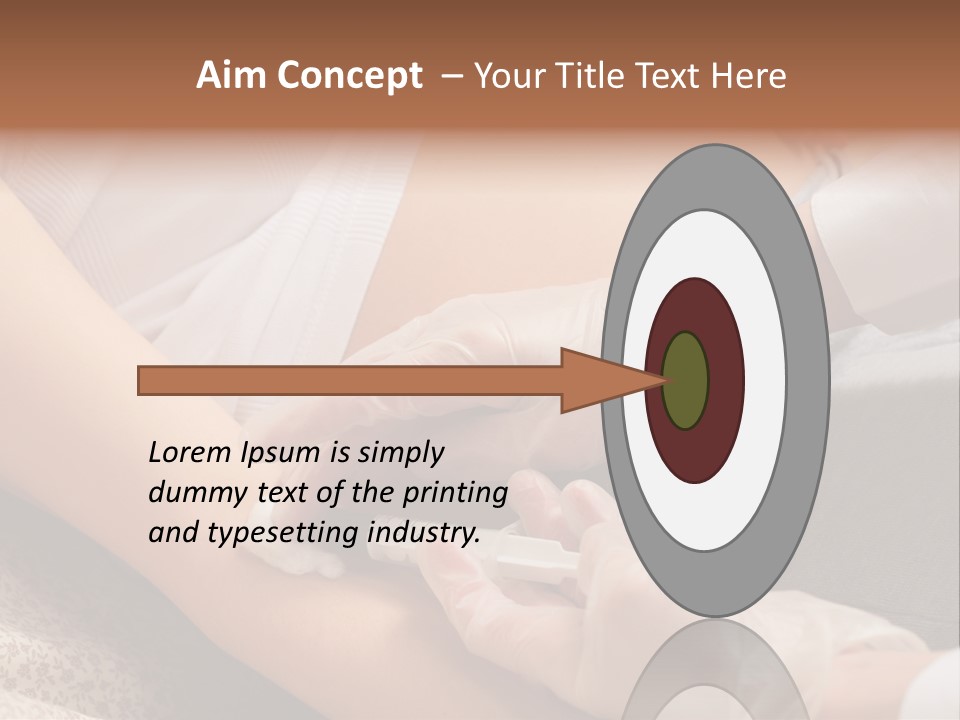 Aim Concept – Your Title Text Here

Lorem Ipsum is simply dummy text of the printing and typesetting industry.